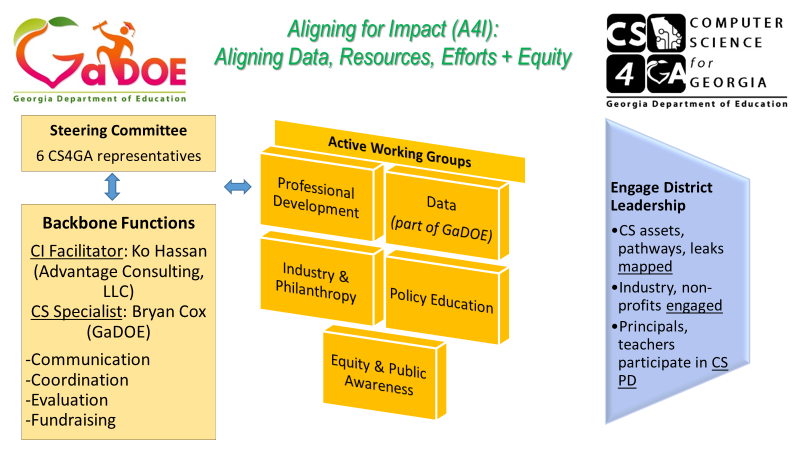 GaDOE
Georgia Department of Education

Aligning for Impact (A4I):
Aligning Data, Resources, Efforts + Equity

CS 4 GA
COMPUTER SCIENCE for GEORGIA
Georgia Department of Education

Steering Committee
6 CS4GA representatives

Backbone Functions
CI Facilitator: Ko Hassan (Advantage Consulting, LLC)
CS Specialist: Bryan Cox (GaDOE)
-Communication
-Coordination
-Evaluation
-Fundraising

Active Working Groups

Professional Development

Data
(part of GaDOE)

Industry & Philanthropy

Policy Education

Equity & Public Awareness

Engage District Leadership
•CS assets, pathways, leaks mapped
•Industry, non-profits engaged
•Principals, teachers participate in CS PD